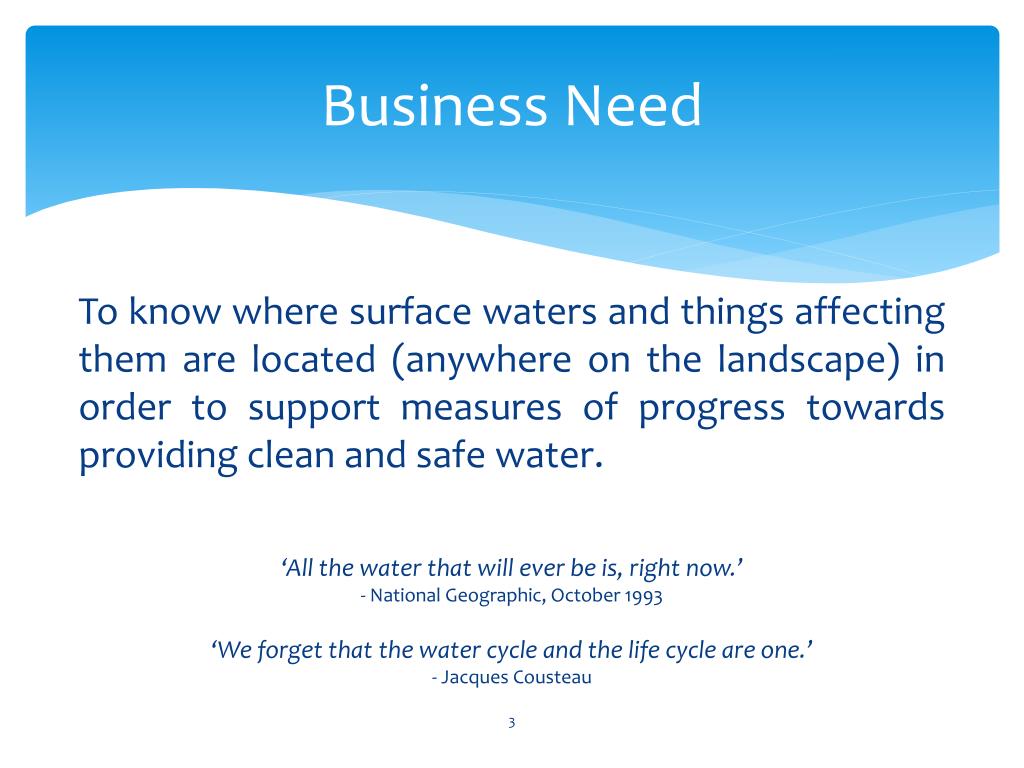 Business Need

To know where surface waters and things affecting them are located (anywhere on the landscape) in order to support measures of progress towards providing clean and safe water.

‘All the water that will ever be is, right now.’
- National Geographic, October 1993

‘We forget that the water cycle and the life cycle are one.’
- Jacques Cousteau

3